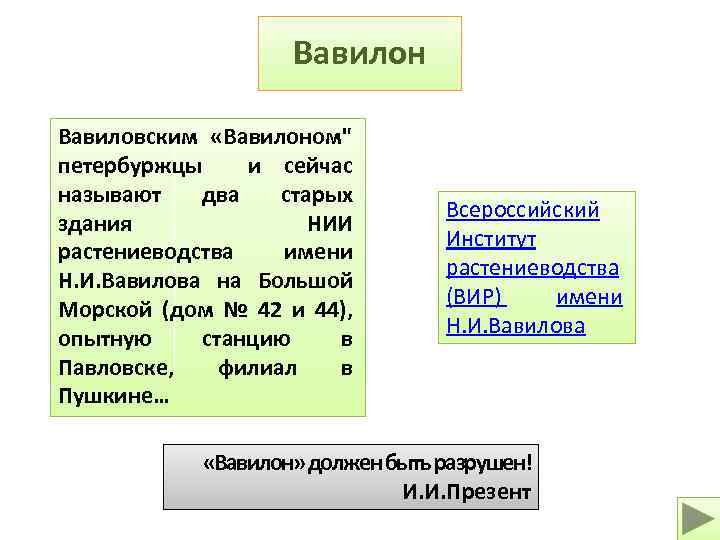 Вавилон

Вавиловским «Вавилоном" петербуржцы и сейчас называют два старых здания НИИ растениеводства имени Н.И.Вавилова на Большой Морской (дом № 42 и 44), опытную станцию в Павловске, филиал в Пушкине…

Всероссийский Институт растениеводства (ВИР) имени Н.И.Вавилова

«Вавилон» должен быть разрушен!
И.И.Презент